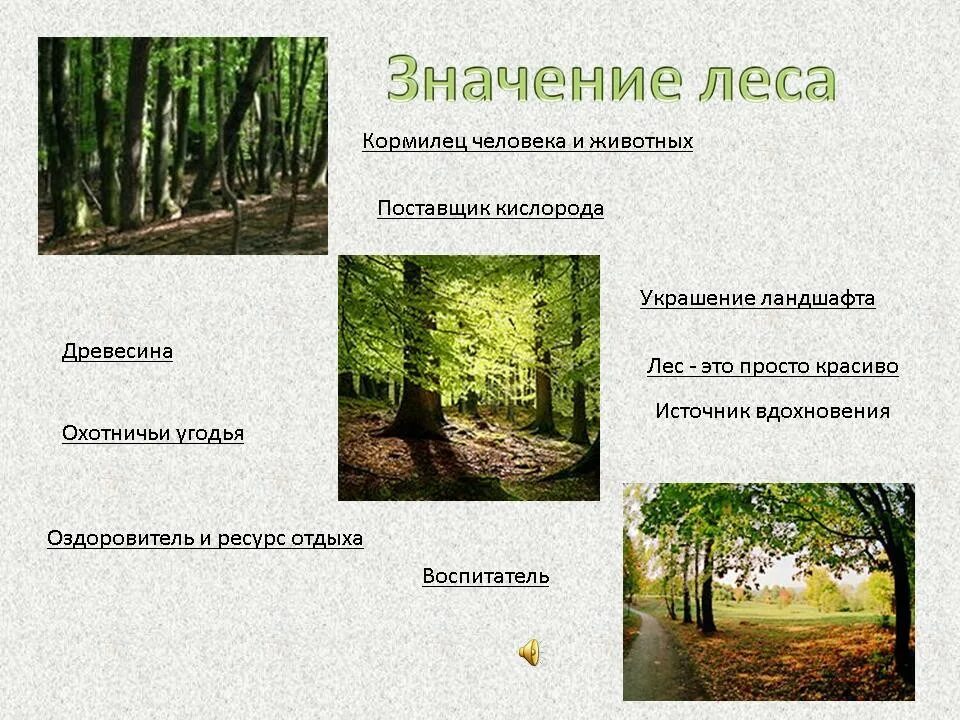 Значение леса

Кормилец человека и животных

Поставщик кислорода

Украшение ландшафта

Древесина

Лес - это просто красиво

Источник вдохновения

Охотничьи угодья

Оздоровитель и ресурс отдыха

Воспитатель